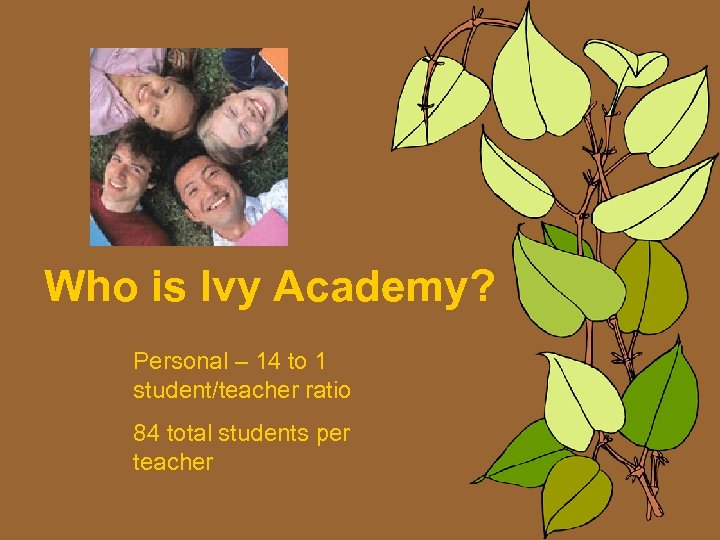 Who is Ivy Academy?

Personal – 14 to 1 student/teacher ratio

84 total students per teacher